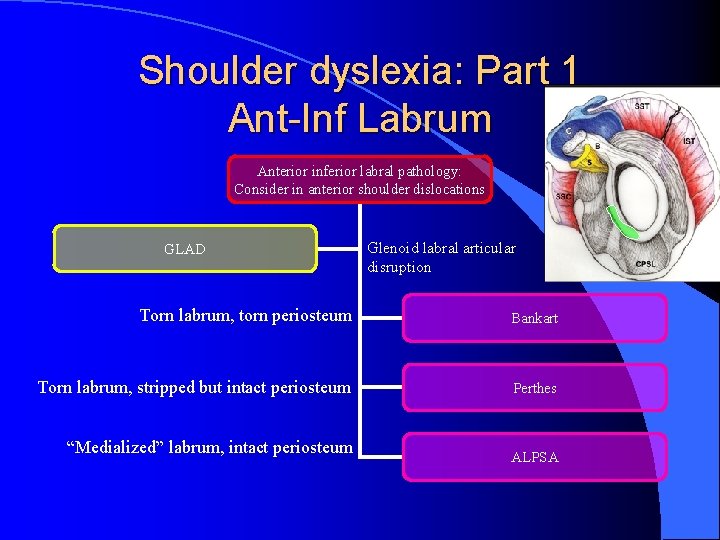 Shoulder dyslexia: Part 1
Ant-Inf Labrum

Anterior inferior labral pathology: Consider in anterior shoulder dislocations

GLAD

Glenoid labral articular disruption

Torn labrum, torn periosteum

Bankart

Torn labrum, stripped but intact periosteum

Perthes

"Medialized" labrum, intact periosteum

ALPSA

SST
IST
C
B
S
SSC
CPSL